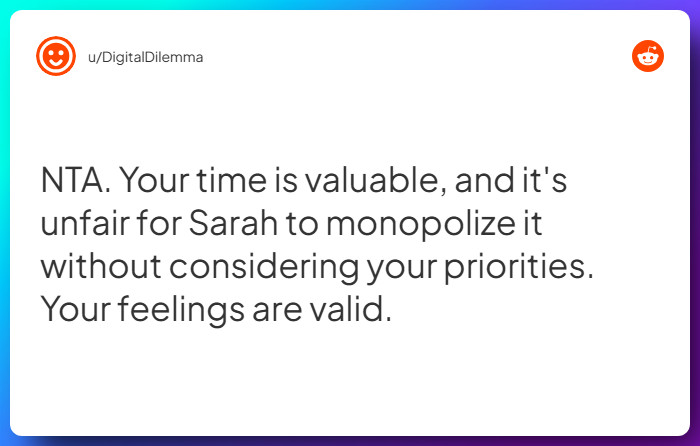 u/DigitalDilemma

NTA. Your time is valuable, and it's unfair for Sarah to monopolize it without considering your priorities. Your feelings are valid.